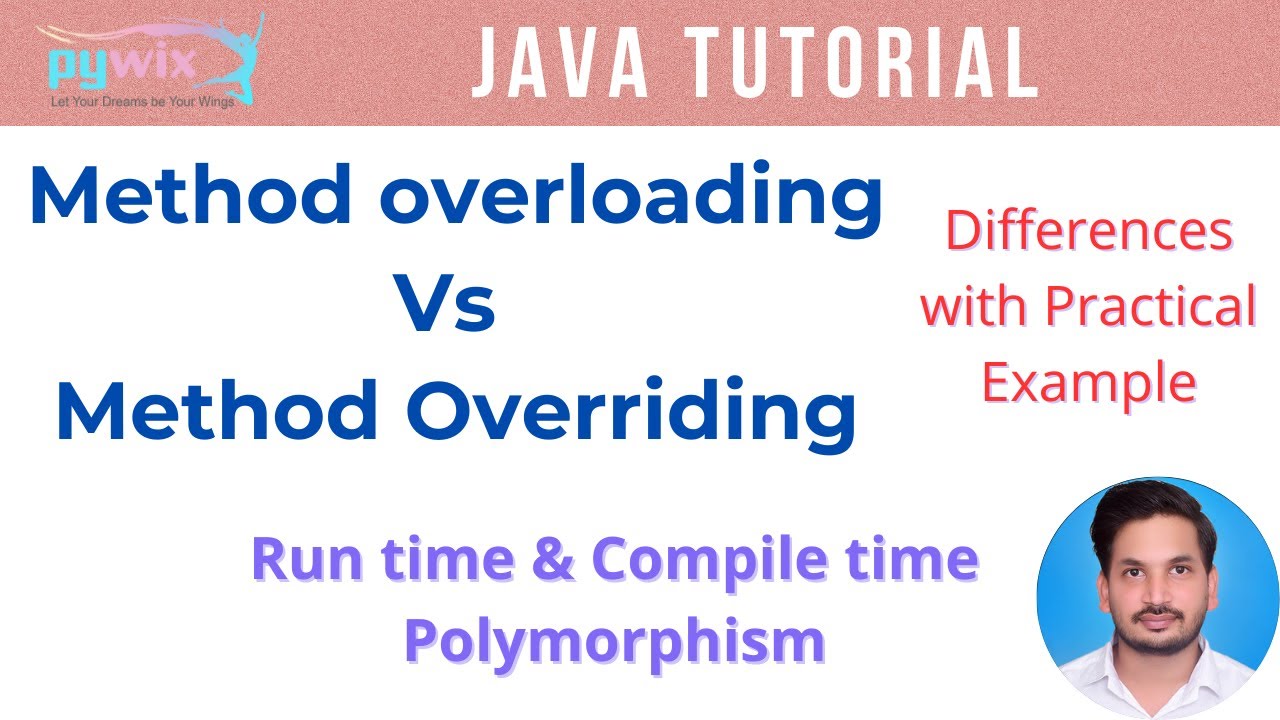 pywix
Let Your Dreams be Your Wings

JAVA TUTORIAL

Method overloading
Vs
Method Overriding

Differences with Practical Example

Run time & Compile time Polymorphism